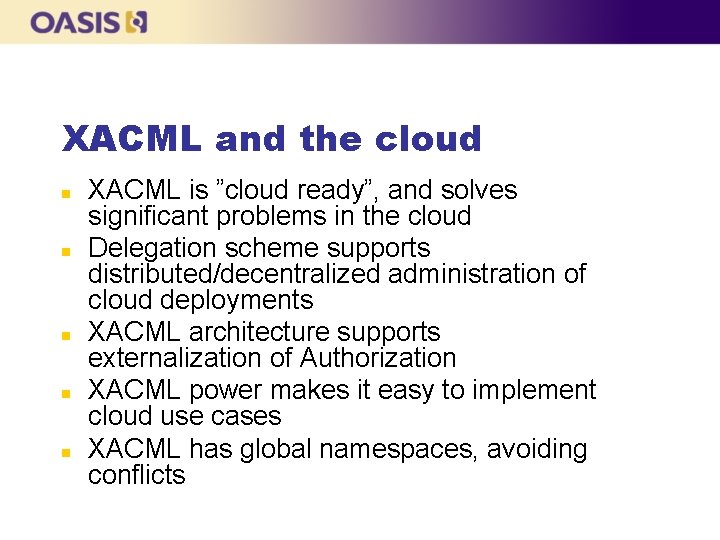 OASIS

XACML and the cloud

- XACML is ”cloud ready”, and solves significant problems in the cloud
- Delegation scheme supports distributed/decentralized administration of cloud deployments
- XACML architecture supports externalization of Authorization
- XACML power makes it easy to implement cloud use cases
- XACML has global namespaces, avoiding conflicts